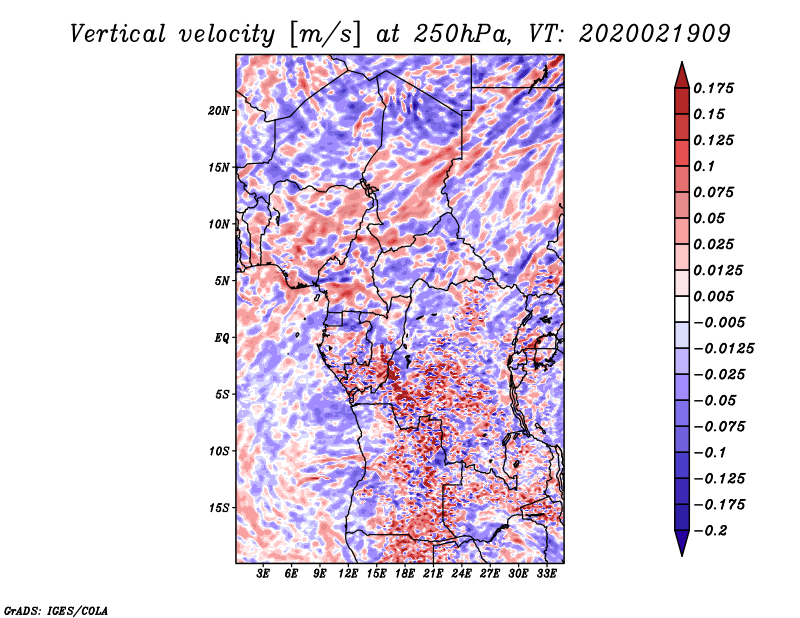 Vertical velocity [m/s] at 250hPa, VT: 2020021909

20N
15N
10N
5N
EQ
5S
10S
15S

3E 6E 9E 12E 15E 18E 21E 24E 27E 30E 33E

0.175
0.15
0.125
0.1
0.075
0.05
0.025
0.0125
0.005
−0.005
−0.0125
−0.025
−0.05
−0.075
−0.1
−0.125
−0.175
−0.2

GrADS: IGES/COLA